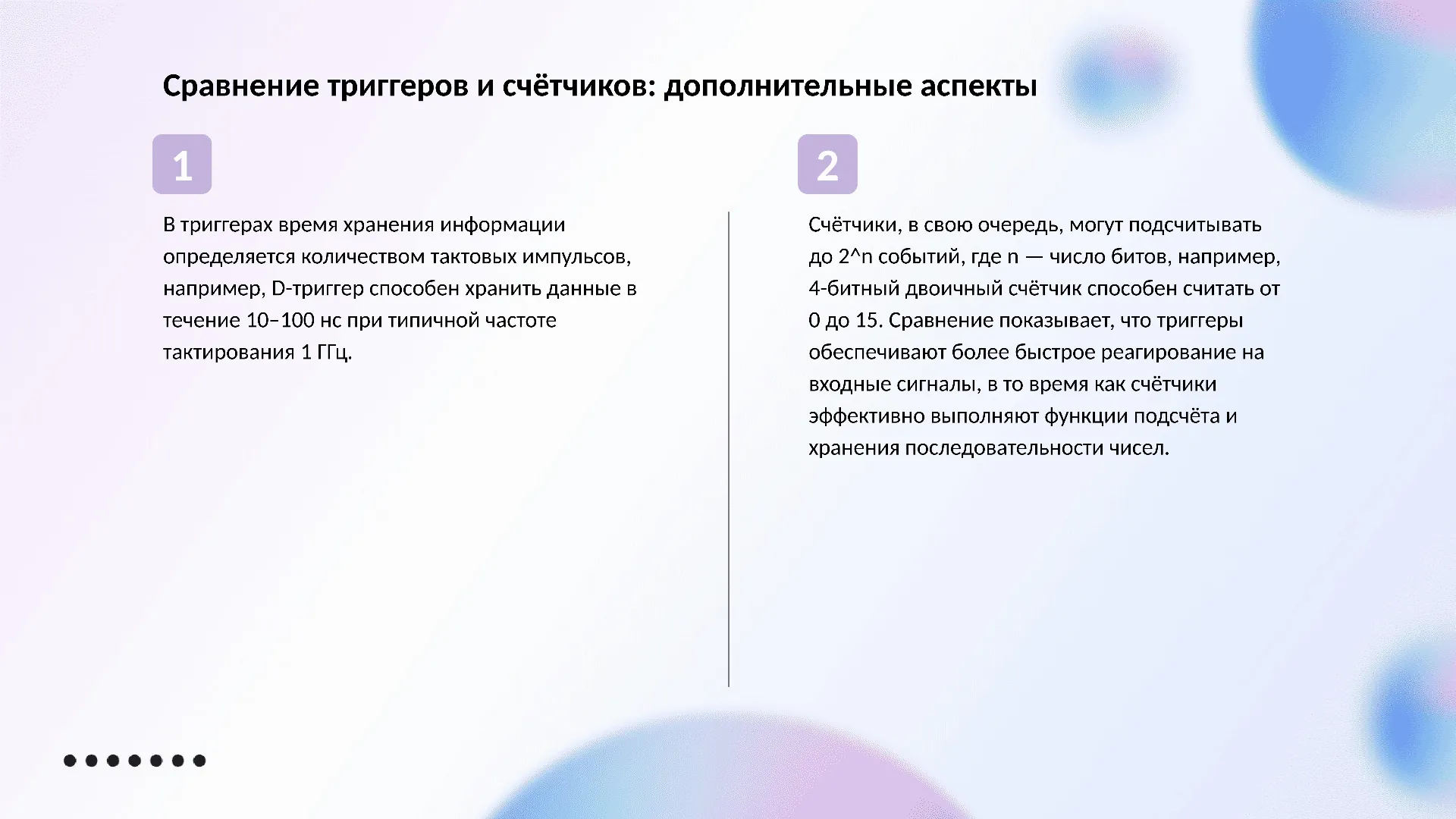 Сравнение триггеров и счётчиков: дополнительные аспекты

1

В триггерах время хранения информации определяется количеством тактовых импульсов, например, D-триггер способен хранить данные в течение 10–100 нс при типичной частоте тактирования 1 ГГц.

2

Счётчики, в свою очередь, могут подсчитывать до 2^n событий, где n — число битов, например, 4-битный двоичный счётчик способен считать от 0 до 15. Сравнение показывает, что триггеры обеспечивают более быстрое реагирование на входные сигналы, в то время как счётчики эффективно выполняют функции подсчёта и хранения последовательности чисел.